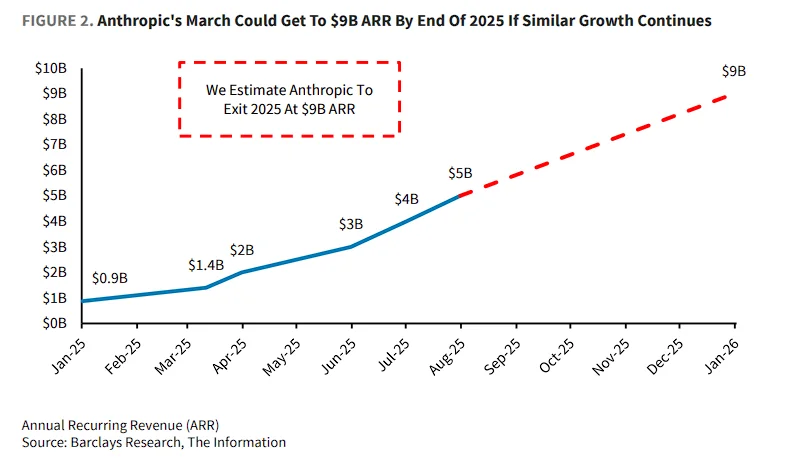 FIGURE 2. Anthropic's March Could Get To \$9B ARR By End Of 2025 If Similar Growth Continues

We Estimate Anthropic To Exit 2025 At \$9B ARR

\$10B
\$9B
\$8B
\$7B
\$6B
\$5B
\$4B
\$3B
\$2B
\$1B
\$0B

\$0.9B
\$1.4B
\$2B
\$3B
\$4B
\$5B
\$9B

Jan-25
Feb-25
Mar-25
Apr-25
May-25
Jun-25
Jul-25
Aug-25
Sep-25
Oct-25
Nov-25
Dec-25
Jan-26

Annual Recurring Revenue (ARR)
Source: Barclays Research, The Information